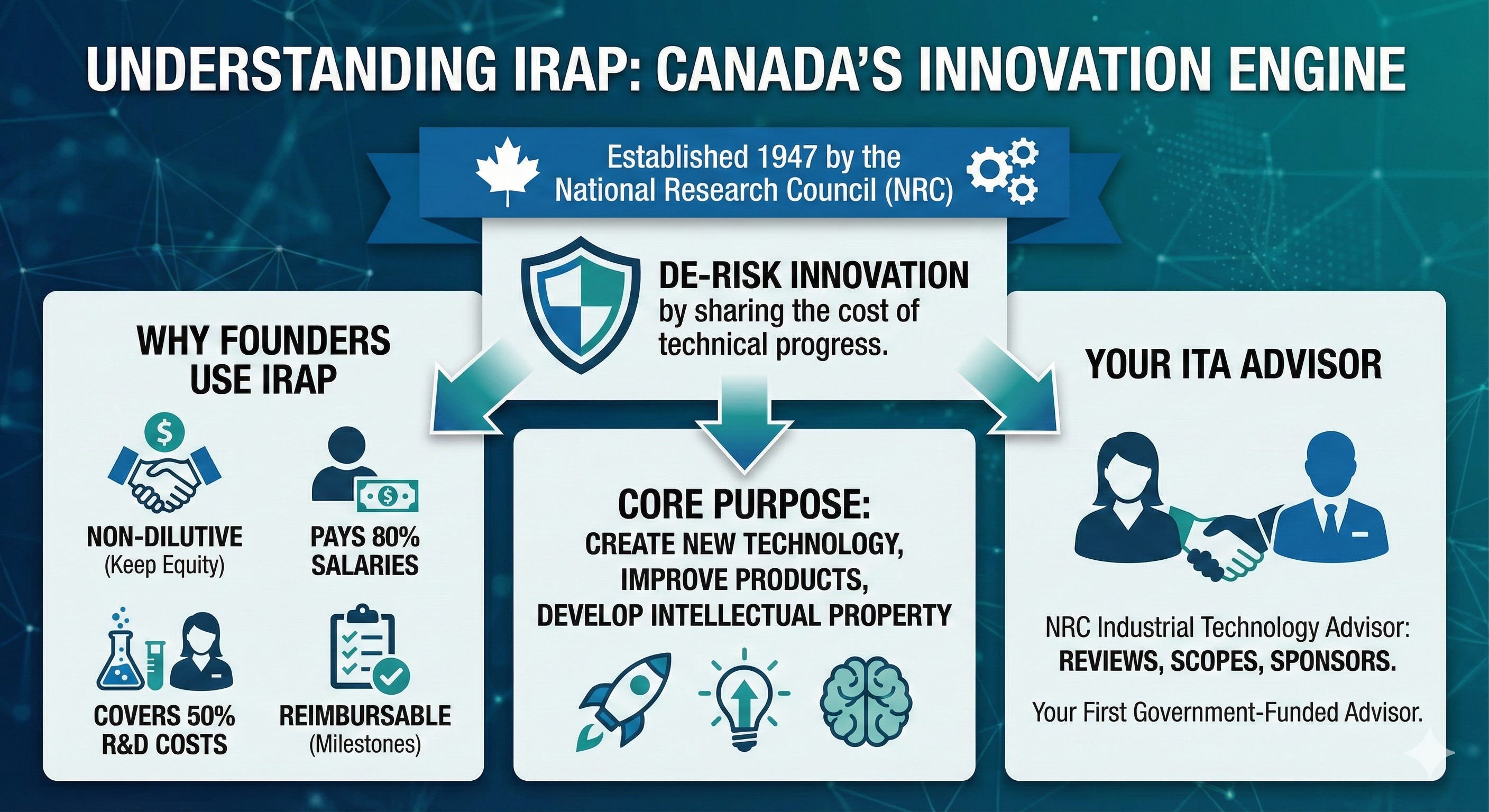 UNDERSTANDING IRAP: CANADA'S INNOVATION ENGINE

Established 1947 by the National Research Council (NRC)

DE-RISK INNOVATION by sharing the cost of technical progress.

WHY FOUNDERS USE IRAP

NON-DILUTIVE (Keep Equity)

PAYS 80% SALARIES

COVERS 50% R&D COSTS

REIMBURSABLE (Milestones)

CORE PURPOSE: CREATE NEW TECHNOLOGY, IMPROVE PRODUCTS, DEVELOP INTELLECTUAL PROPERTY

YOUR ITA ADVISOR

NRC Industrial Technology Advisor: REVIEWS, SCOPES, SPONSORS.

Your First Government-Funded Advisor.